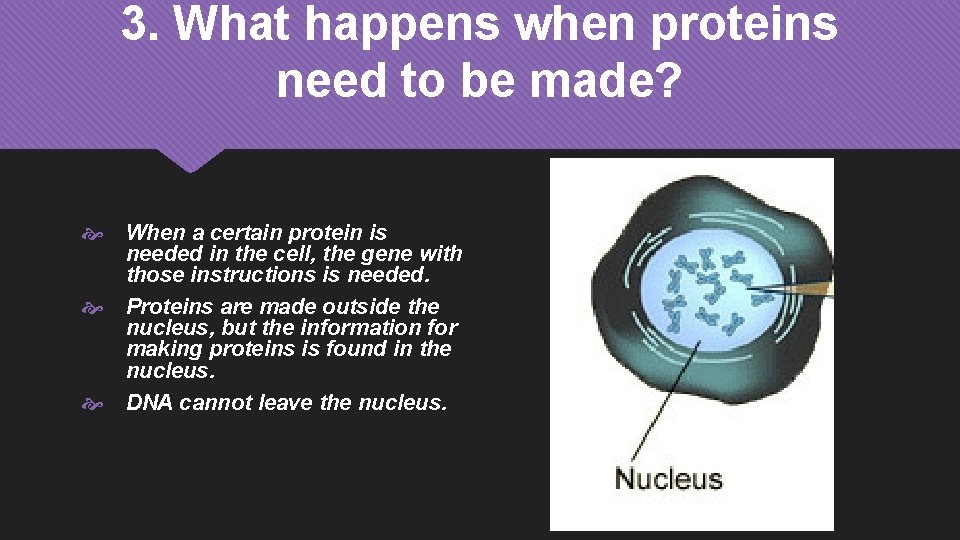 3. What happens when proteins need to be made?

When a certain protein is needed in the cell, the gene with those instructions is needed.

Proteins are made outside the nucleus, but the information for making proteins is found in the nucleus.

DNA cannot leave the nucleus.

Nucleus